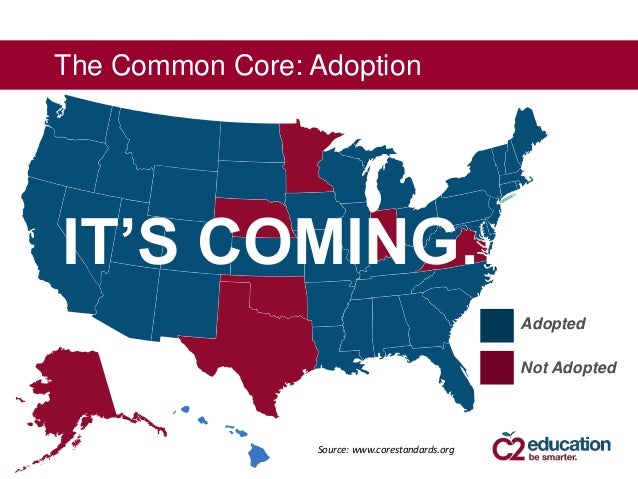 The Common Core: Adoption

IT'S COMING.

Adopted

Not Adopted

Source: www.corestandards.org

C2 education
be smarter.